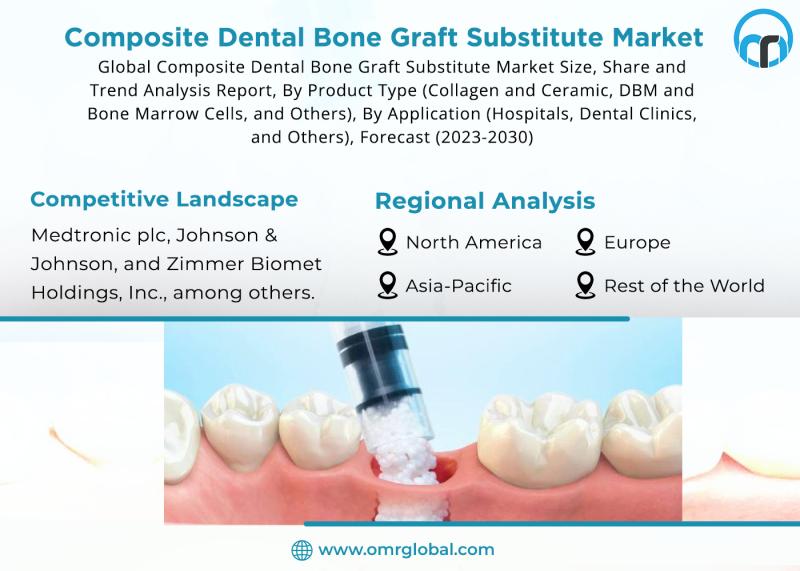 Composite Dental Bone Graft Substitute Market

Global Composite Dental Bone Graft Substitute Market Size, Share and Trend Analysis Report, By Product Type (Collagen and Ceramic, DBM and Bone Marrow Cells, and Others), By Application (Hospitals, Dental Clinics, and Others), Forecast (2023-2030)

Competitive Landscape

Medtronic plc, Johnson & Johnson, and Zimmer Biomet Holdings, Inc., among others.

Regional Analysis

North America

Europe

Asia-Pacific

Rest of the World

www.omrglobal.com